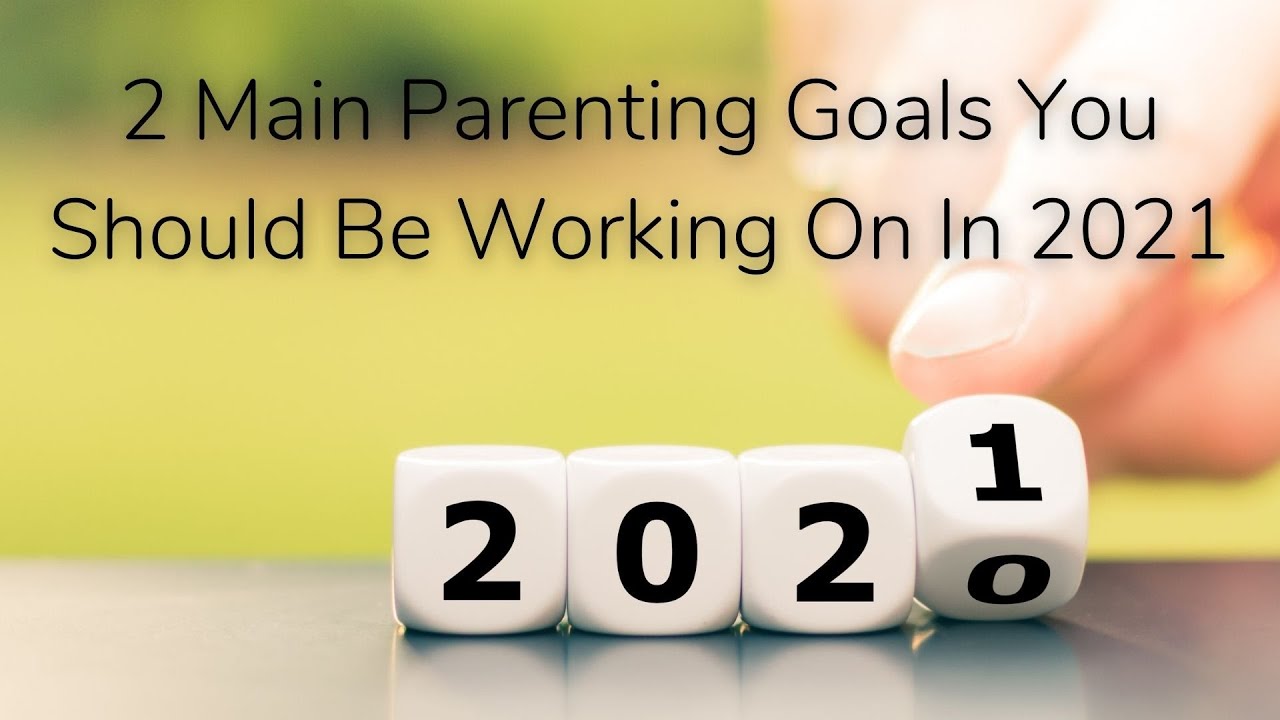 2 Main Parenting Goals You Should Be Working On In 2021

2 0 2 1 0